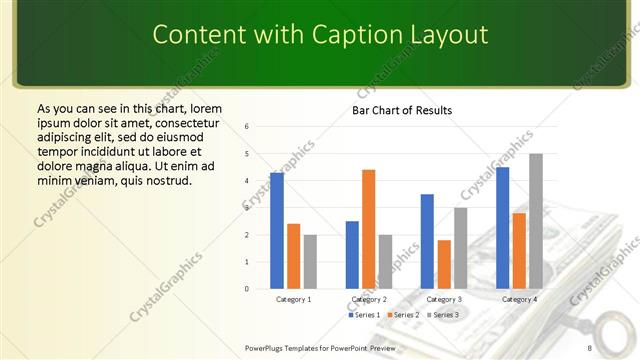 Content with Caption Layout

As you can see in this chart, lorem ipsum dolor sit amet, consectetur adipiscing elit, sed do eiusmod tempor incididunt ut labore et dolore magna aliqua. Ut enim ad minim veniam, quis nostrud.

Bar Chart of Results

6
5
4
3
2
1
0

Category 1
Category 2
Category 3
Category 4

Series 1
Series 2
Series 3

CrystalGraphics

PowerPlugs Templates for PowerPoint Preview

8